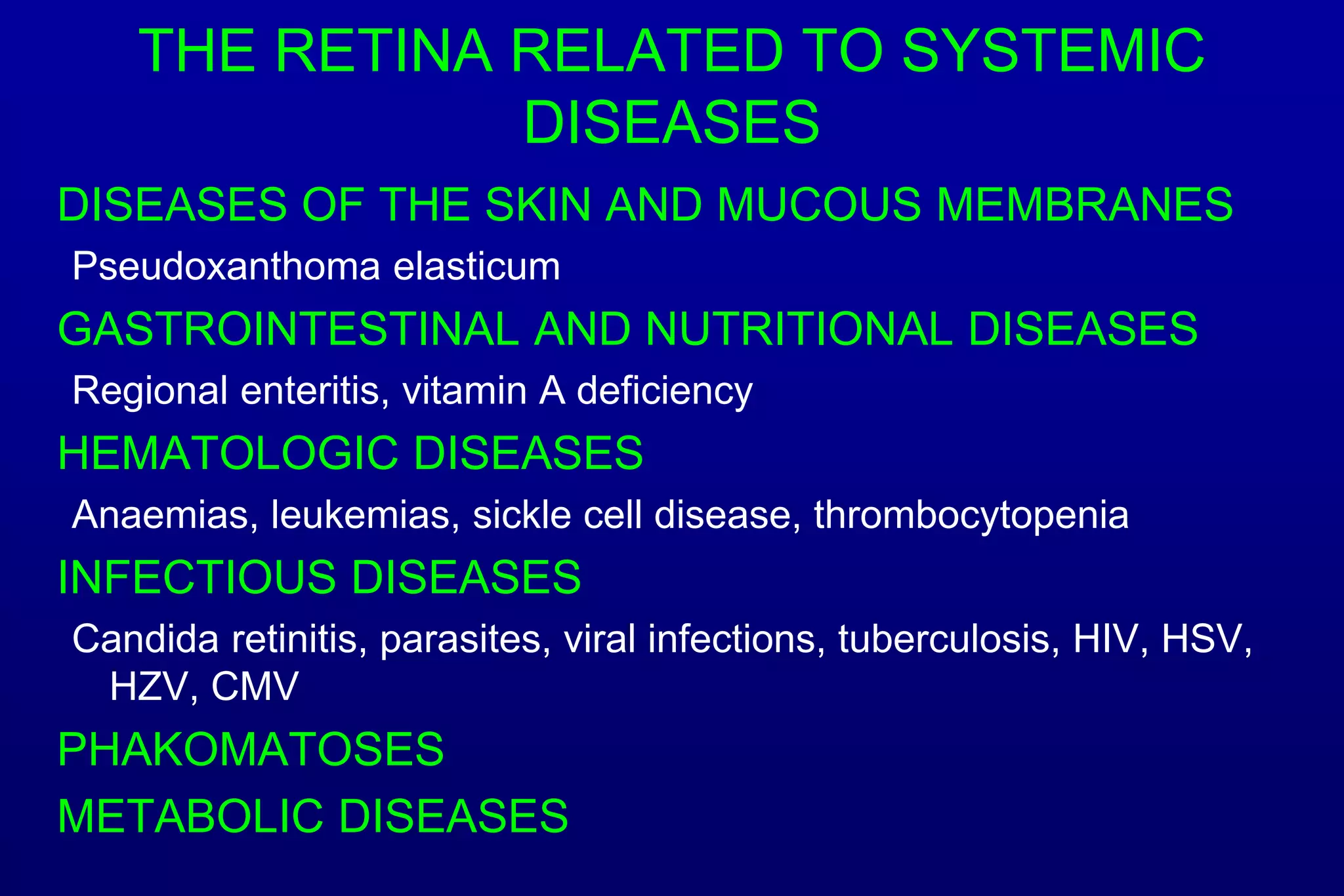 THE RETINA RELATED TO SYSTEMIC DISEASES

DISEASES OF THE SKIN AND MUCOUS MEMBRANES

Pseudoxanthoma elasticum

GASTROINTESTINAL AND NUTRITIONAL DISEASES

Regional enteritis, vitamin A deficiency

HEMATOLOGIC DISEASES

Anaemias, leukemias, sickle cell disease, thrombocytopenia

INFECTIOUS DISEASES

Candida retinitis, parasites, viral infections, tuberculosis, HIV, HSV, HZV, CMV

PHAKOMATOSES

METABOLIC DISEASES